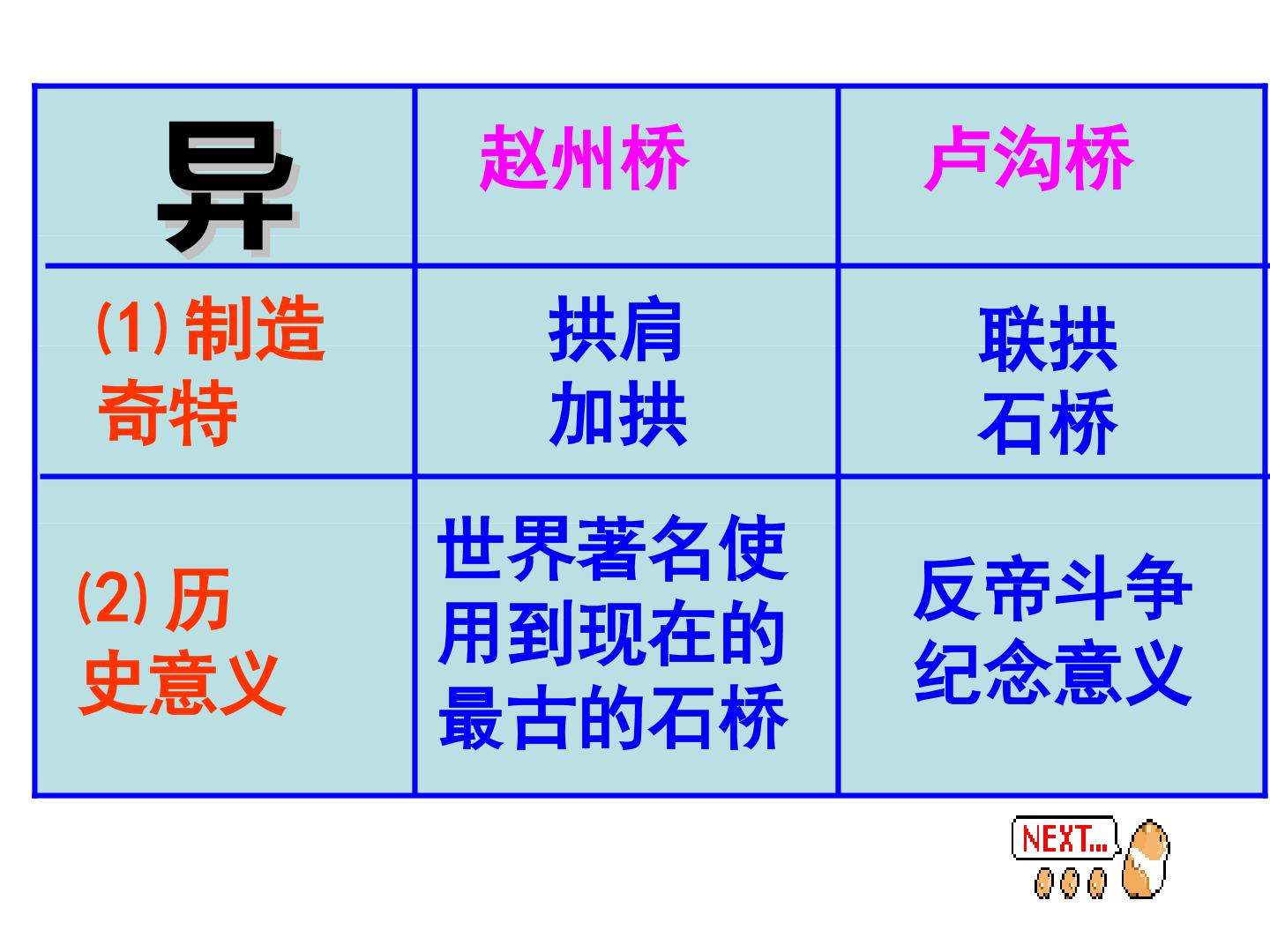 | 异 | 赵州桥 | 卢沟桥 |
|---|---|---|
| (1)制造奇特 | 拱肩加拱 | 联拱石桥 |
| (2)历史意义 | 世界著名使用到现在的最古的石桥 | 反帝斗争纪念意义 |

NEXT...